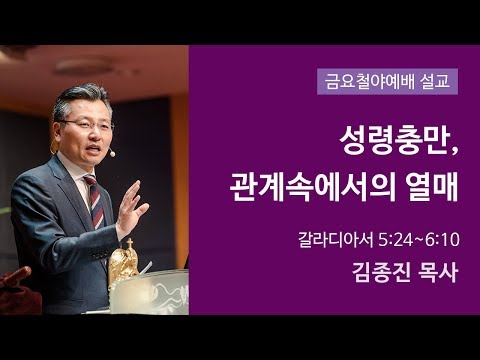 금요철야예배 설교

성령충만,
관계속에서의 열매

갈라디아서 5:24~6:10
김종진 목사